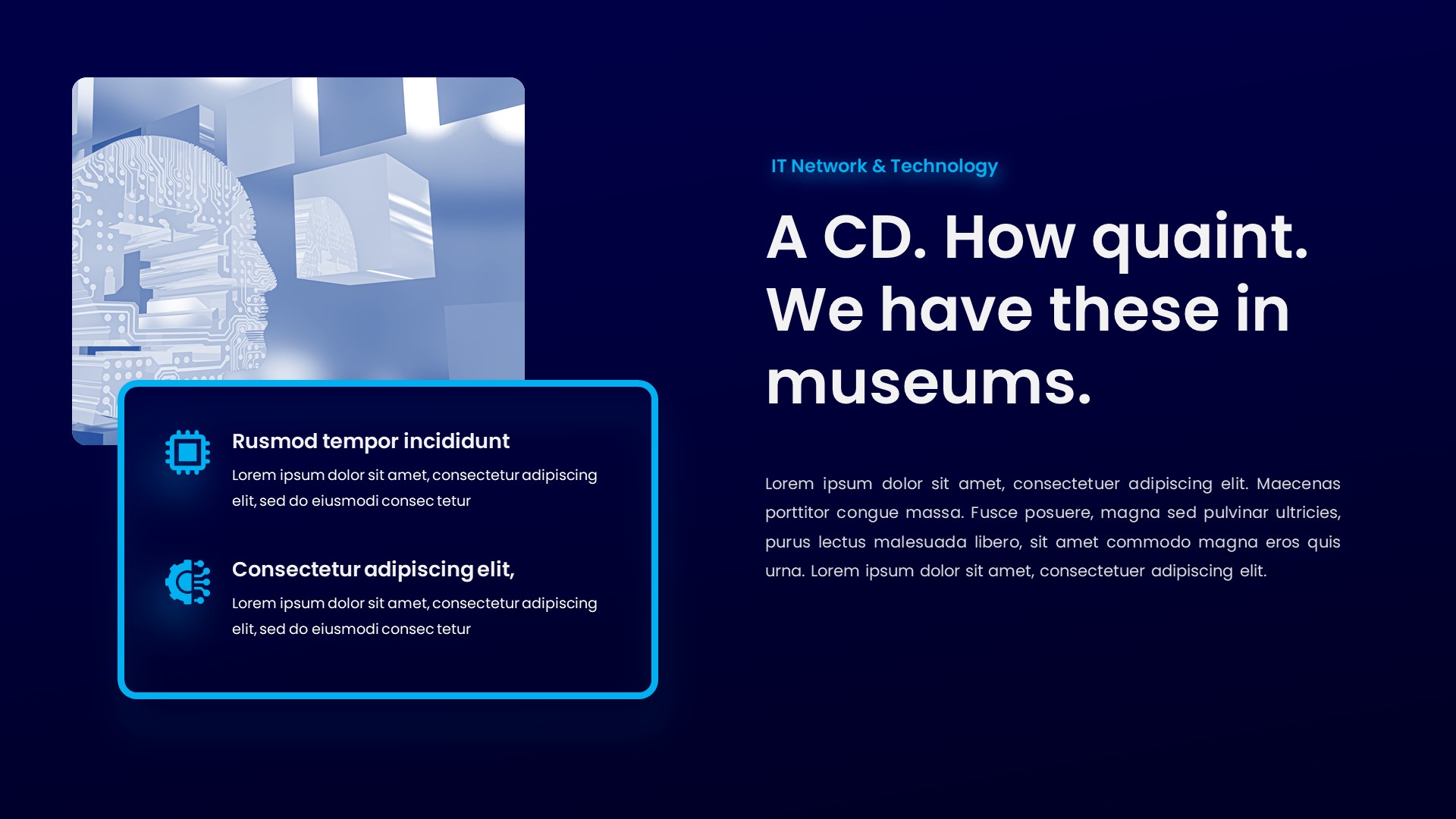 Rusmod tempor incididunt

Lorem ipsum dolor sit amet, consectetur adipiscing elit, sed do eiusmodi consec tetur

Consectetur adipiscing elit,

Lorem ipsum dolor sit amet, consectetur adipiscing elit, sed do eiusmodi consec tetur

IT Network & Technology

A CD. How quaint. We have these in museums.

Lorem ipsum dolor sit amet, consectetuer adipiscing elit. Maecenas porttitor congue massa. Fusce posuere, magna sed pulvinar ultricies, purus lectus malesuada libero, sit amet commodo magna eros quis urna. Lorem ipsum dolor sit amet, consectetuer adipiscing elit.